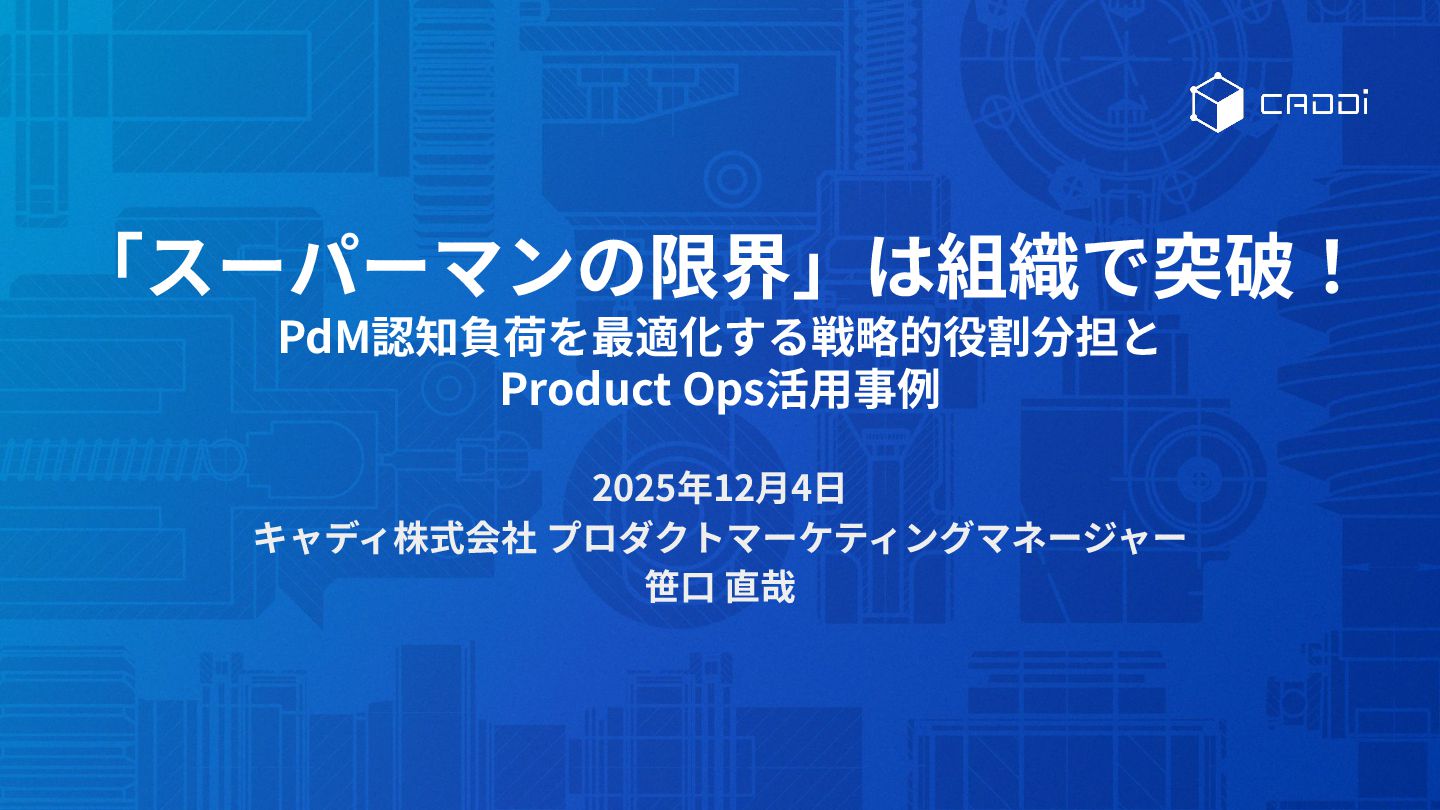 CADDi

「スーパーマンの限界」は組織で突破！
PdM認知負荷を最適化する戦略的役割分担と
Product Ops活用事例

2025年12月4日
キャディ株式会社 プロダクトマーケティングマネージャー
笹口 直哉